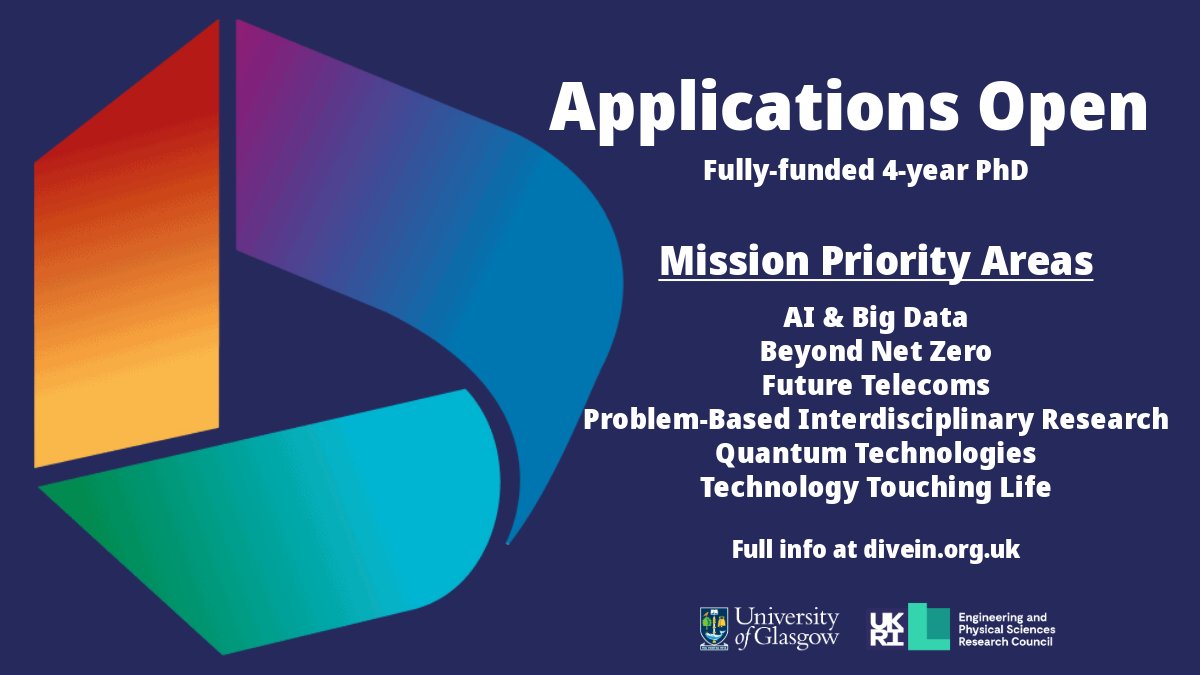 Applications Open
Fully-funded 4-year PhD

Mission Priority Areas

AI & Big Data
Beyond Net Zero
Future Telecoms
Problem-Based Interdisciplinary Research
Quantum Technologies
Technology Touching Life

Full info at divein.org.uk

University of Glasgow

UKRI Engineering and Physical Sciences Research Council